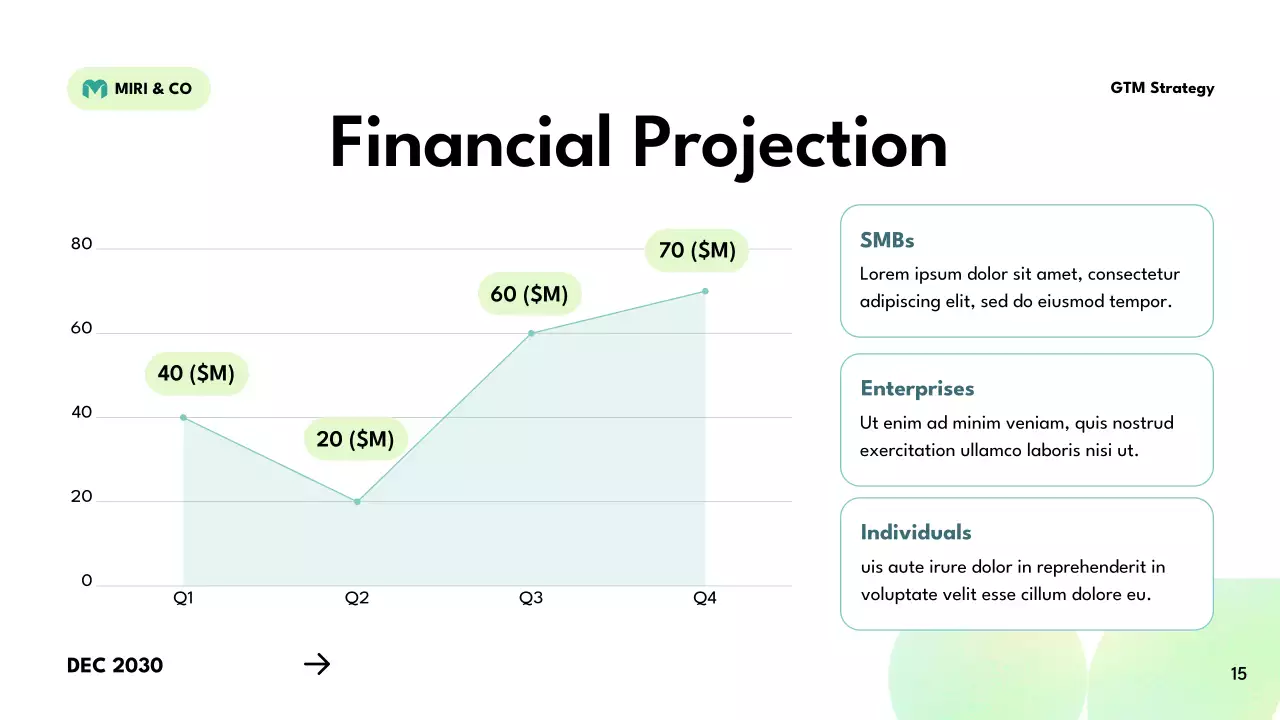 MIRI & CO

GTM Strategy

Financial Projection

80
60
40
20
0

40 ($M)
20 ($M)
60 ($M)
70 ($M)

Q1 Q2 Q3 Q4

SMBs
Lorem ipsum dolor sit amet, consectetur adipiscing elit, sed do eiusmod tempor.

Enterprises
Ut enim ad minim veniam, quis nostrud exercitation ullamco laboris nisi ut.

Individuals
uis aute irure dolor in reprehenderit in voluptate velit esse cillum dolore eu.

DEC 2030

15